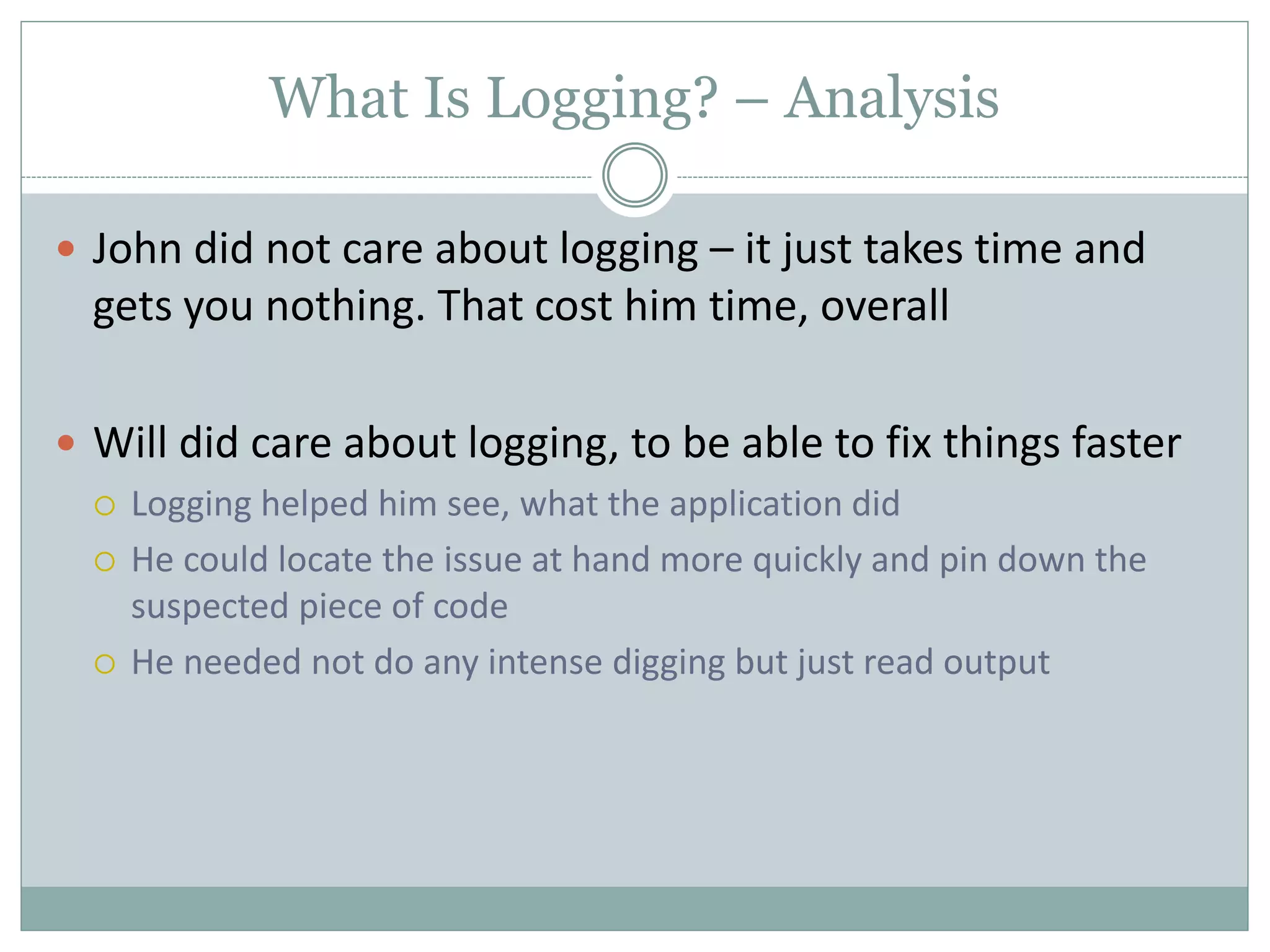 What Is Logging? – Analysis

John did not care about logging – it just takes time and gets you nothing. That cost him time, overall

Will did care about logging, to be able to fix things faster

Logging helped him see, what the application did

He could locate the issue at hand more quickly and pin down the suspected piece of code

He needed not do any intense digging but just read output